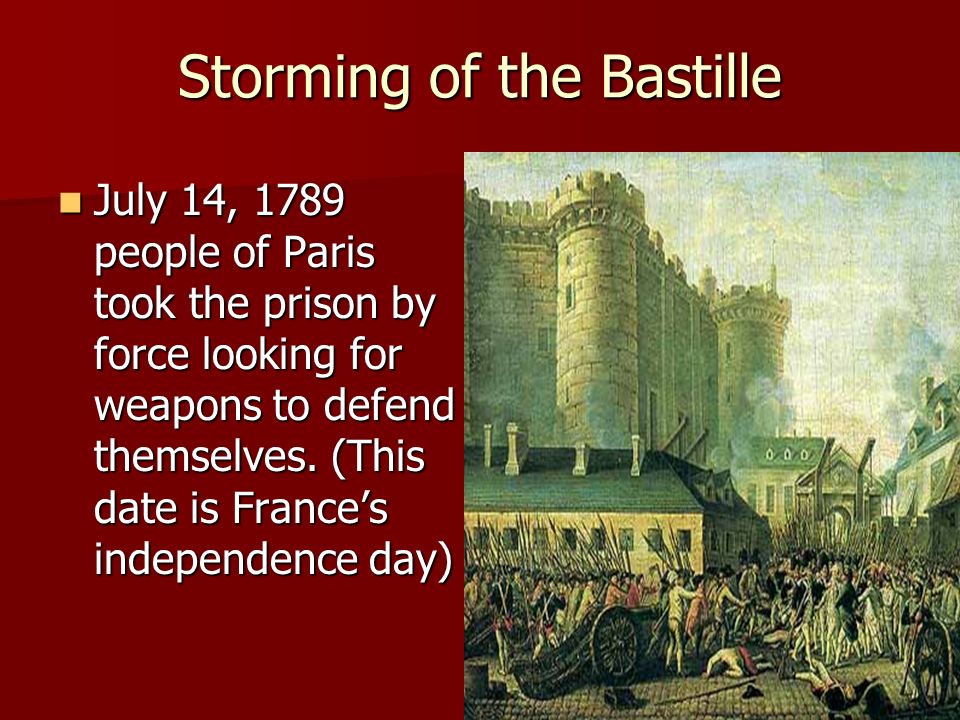 Storming of the Bastille

July 14, 1789 people of Paris took the prison by force looking for weapons to defend themselves. (This date is France’s independence day)